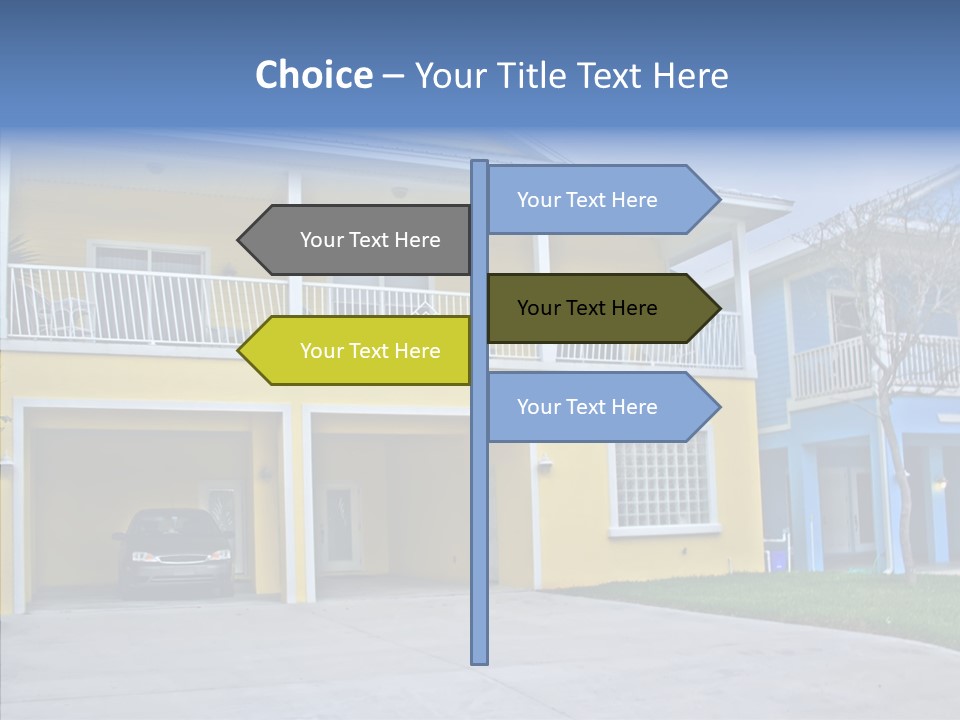 Choice – Your Title Text Here

Your Text Here

Your Text Here

Your Text Here

Your Text Here

Your Text Here